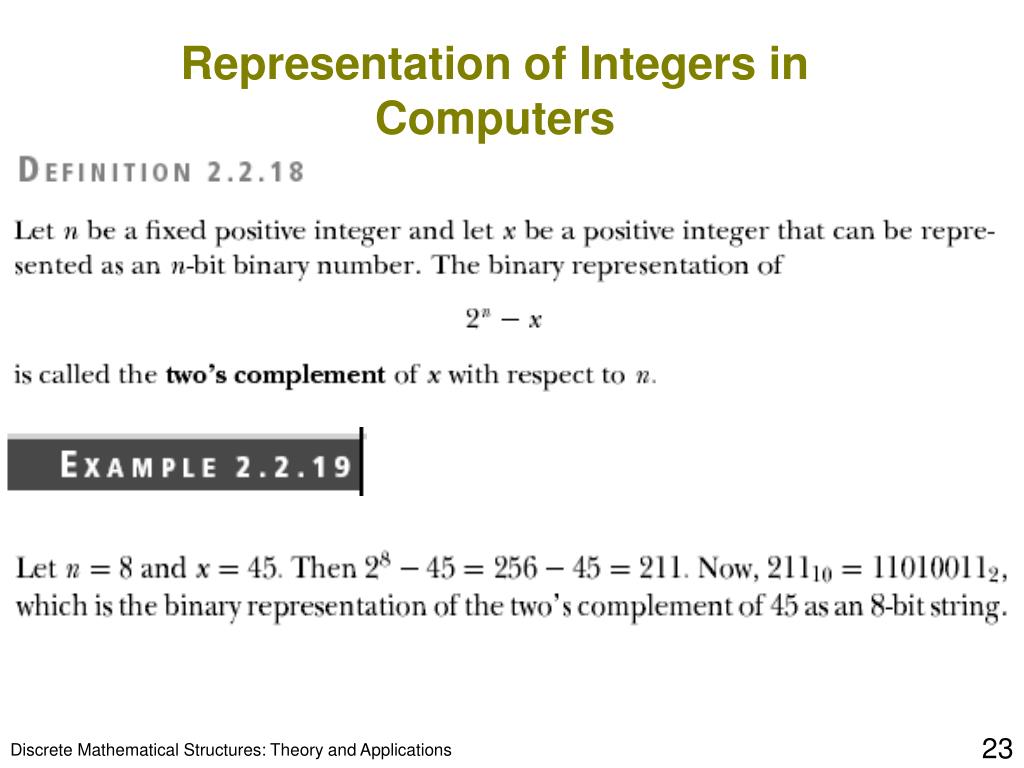 Representation of Integers in Computers

DEFINITION 2.2.18

Let $n$ be a fixed positive integer and let $x$ be a positive integer that can be represented as an $n$-bit binary number. The binary representation of

$2^n - x$

is called the **two's complement** of $x$ with respect to $n$.

EXAMPLE 2.2.19

Let $n = 8$ and $x = 45$. Then $2^8 - 45 = 256 - 45 = 211$. Now, $211_{10} = 11010011_2$, which is the binary representation of the two's complement of 45 as an 8-bit string.

Discrete Mathematical Structures: Theory and Applications

23